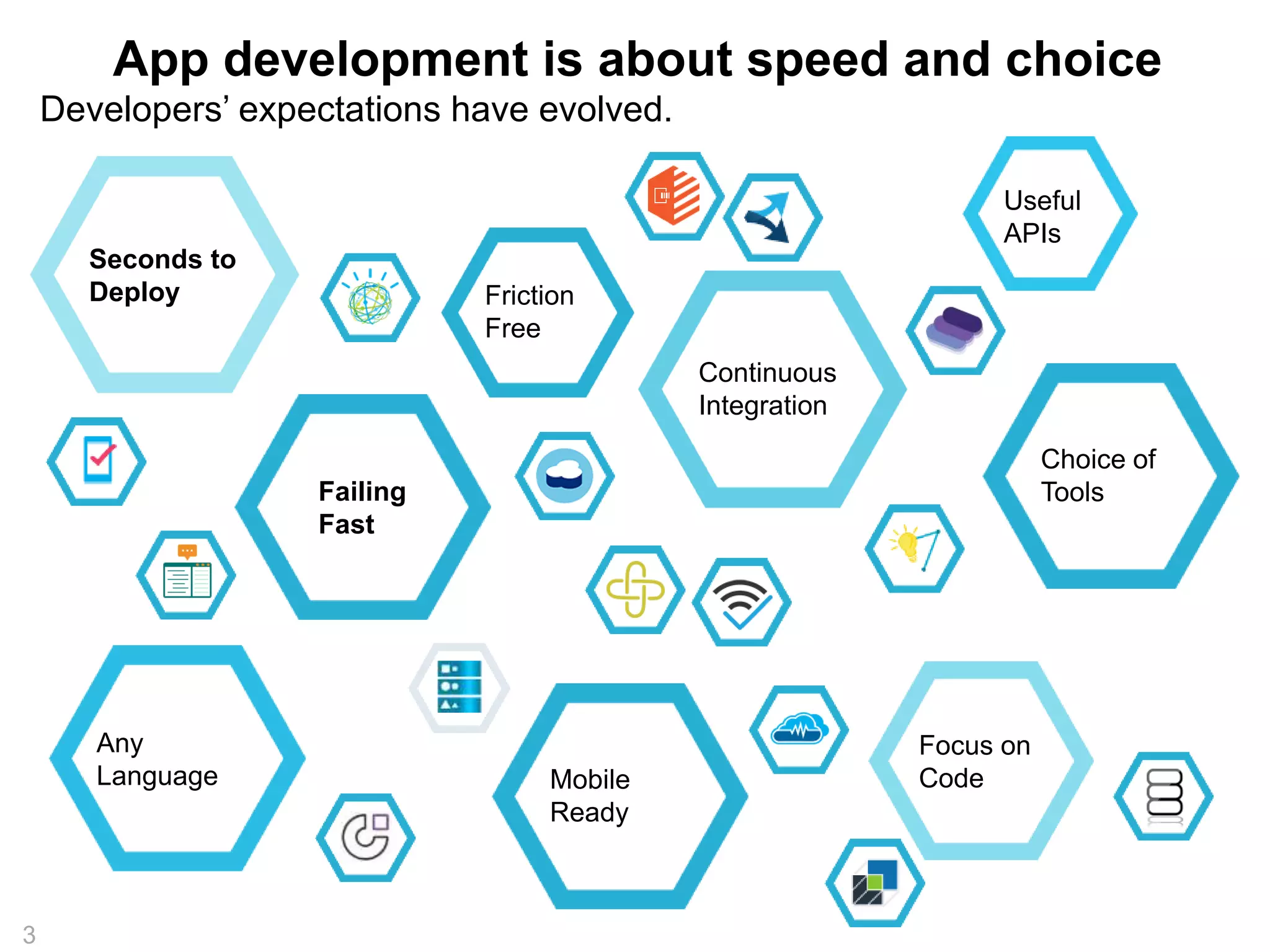 App development is about speed and choice

Developers’ expectations have evolved.

Seconds to Deploy

Friction Free

Useful APIs

Continuous Integration

Failing Fast

Choice of Tools

Any Language

Mobile Ready

Focus on Code

3